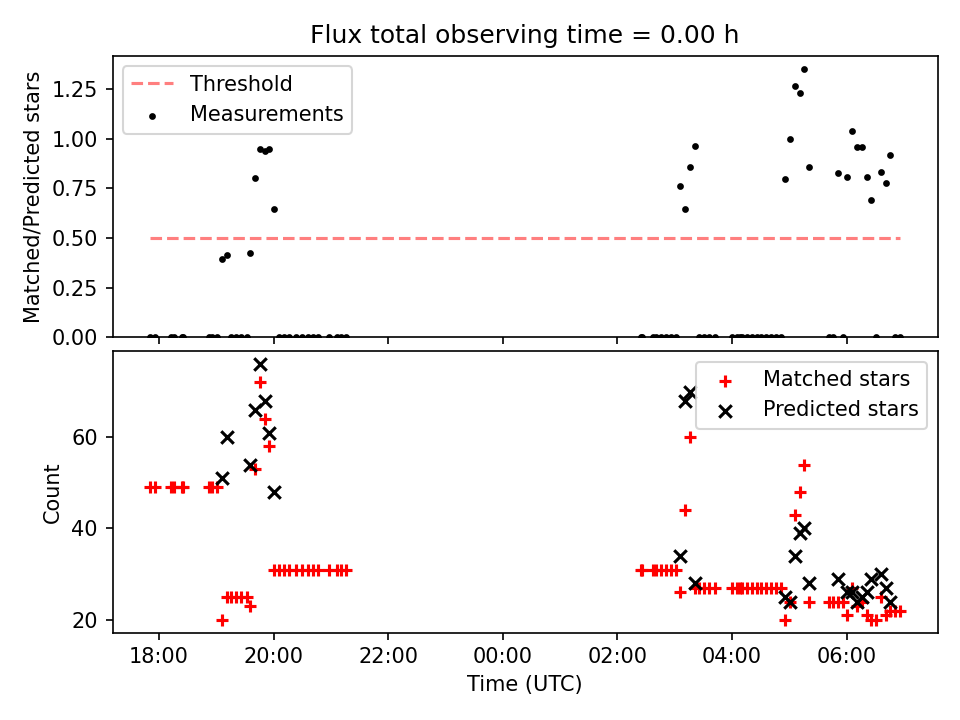 Flux total observing time = 0.00 h

Threshold
Measurements

Matched/Predicted stars

1.25
1.00
0.75
0.50
0.25
0.00

Matched stars
Predicted stars

Count

60
40
20

18:00
20:00
22:00
00:00
02:00
04:00
06:00

Time (UTC)